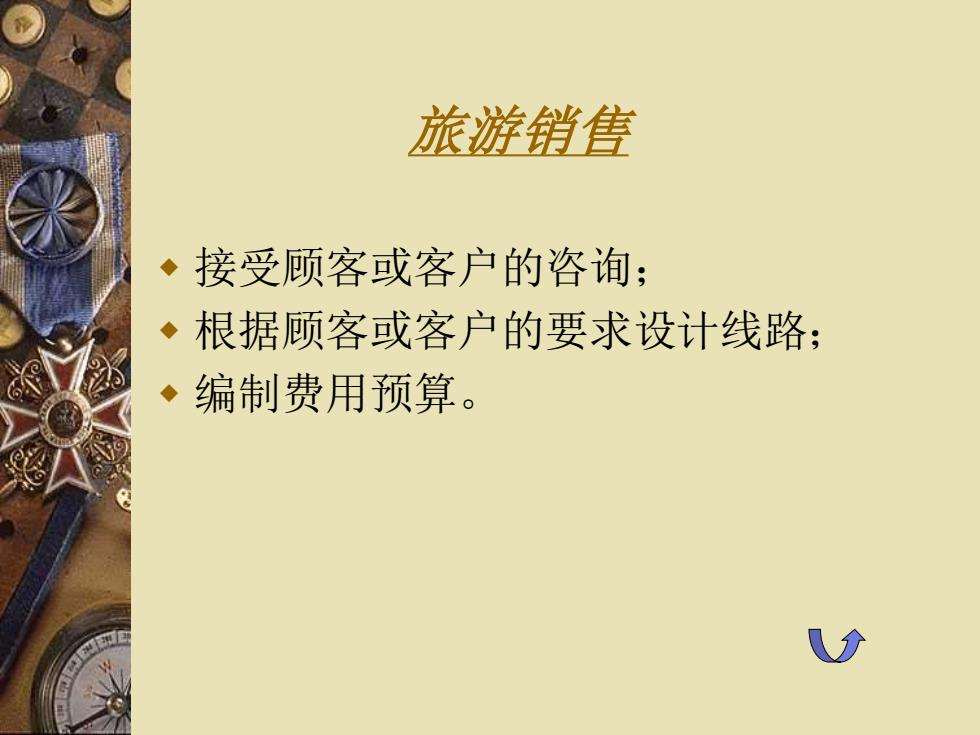 旅游销售

◆ 接受顾客或客户的咨询；
◆ 根据顾客或客户的要求设计线路；
◆ 编制费用预算。